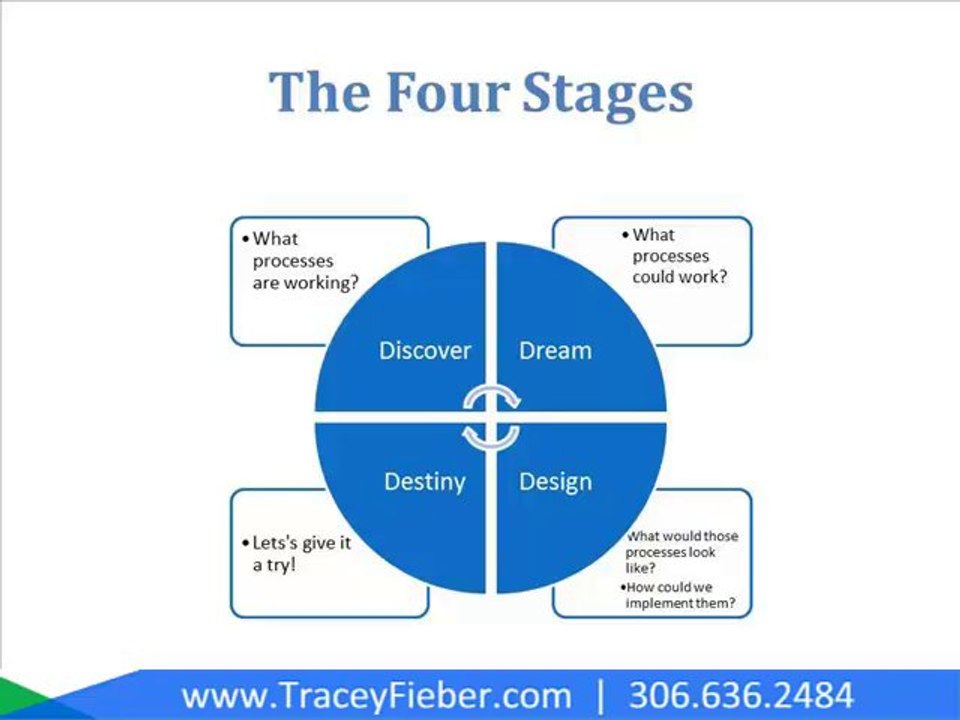 The Four Stages

• What processes are working?

• What processes could work?

Discover

Dream

Destiny

Design

• Lets's give it a try!

What would those processes look like?
• How could we implement them?

www.TraceyFieber.com | 306.636.2484